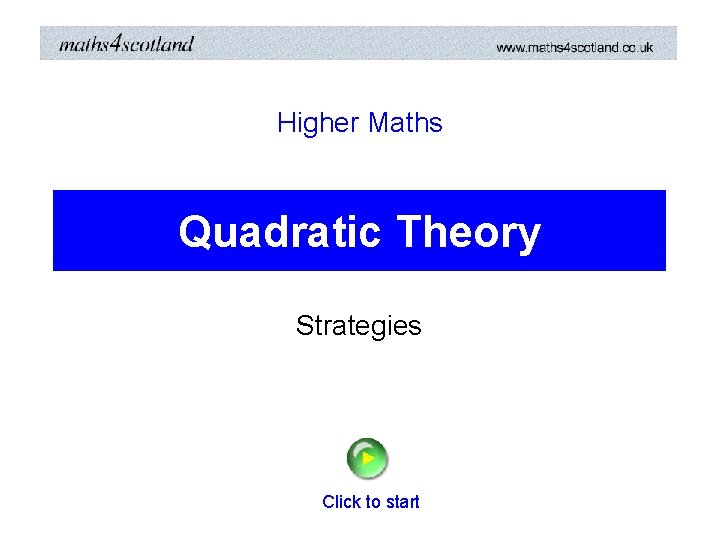 maths4scotland

www.maths4scotland.co.uk

Higher Maths

Quadratic Theory

Strategies

Click to start